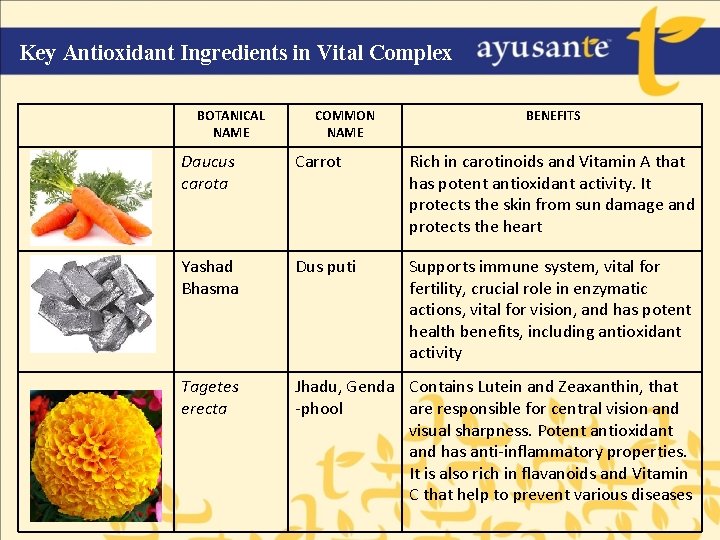 Key Antioxidant Ingredients in Vital Complex

ayusante

| | BOTANICAL NAME | COMMON NAME | BENEFITS |
|---|---|---|---|
| | Daucus carota | Carrot | Rich in carotinoids and Vitamin A that has potent antioxidant activity. It protects the skin from sun damage and protects the heart |
| | Yashad Bhasma | Dus puti | Supports immune system, vital for fertility, crucial role in enzymatic actions, vital for vision, and has potent health benefits, including antioxidant activity |
| | Tagetes erecta | Jhadu, Genda -phool | Contains Lutein and Zeaxanthin, that are responsible for central vision and visual sharpness. Potent antioxidant and has anti-inflammatory properties. It is also rich in flavanoids and Vitamin C that help to prevent various diseases |